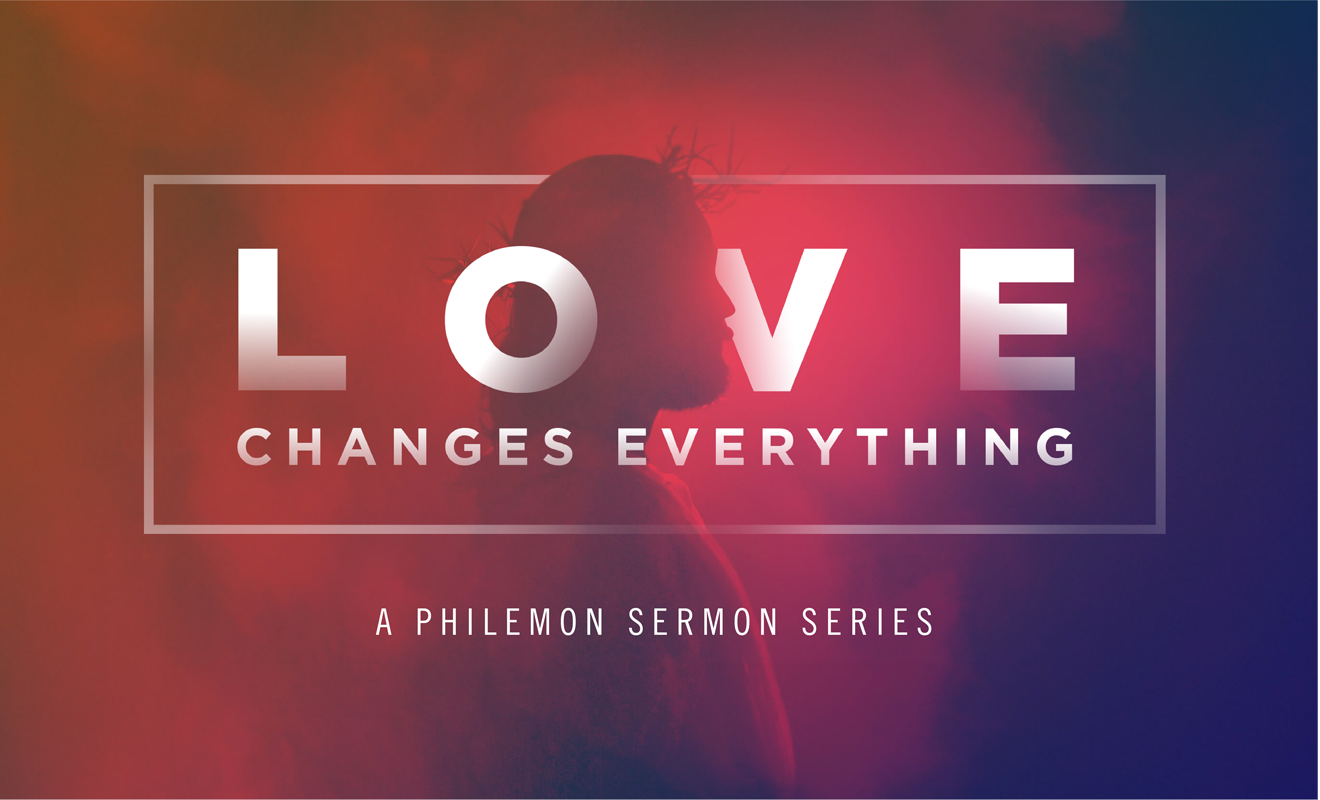 LOVE
CHANGES EVERYTHING

A PHILEMON SERMON SERIES